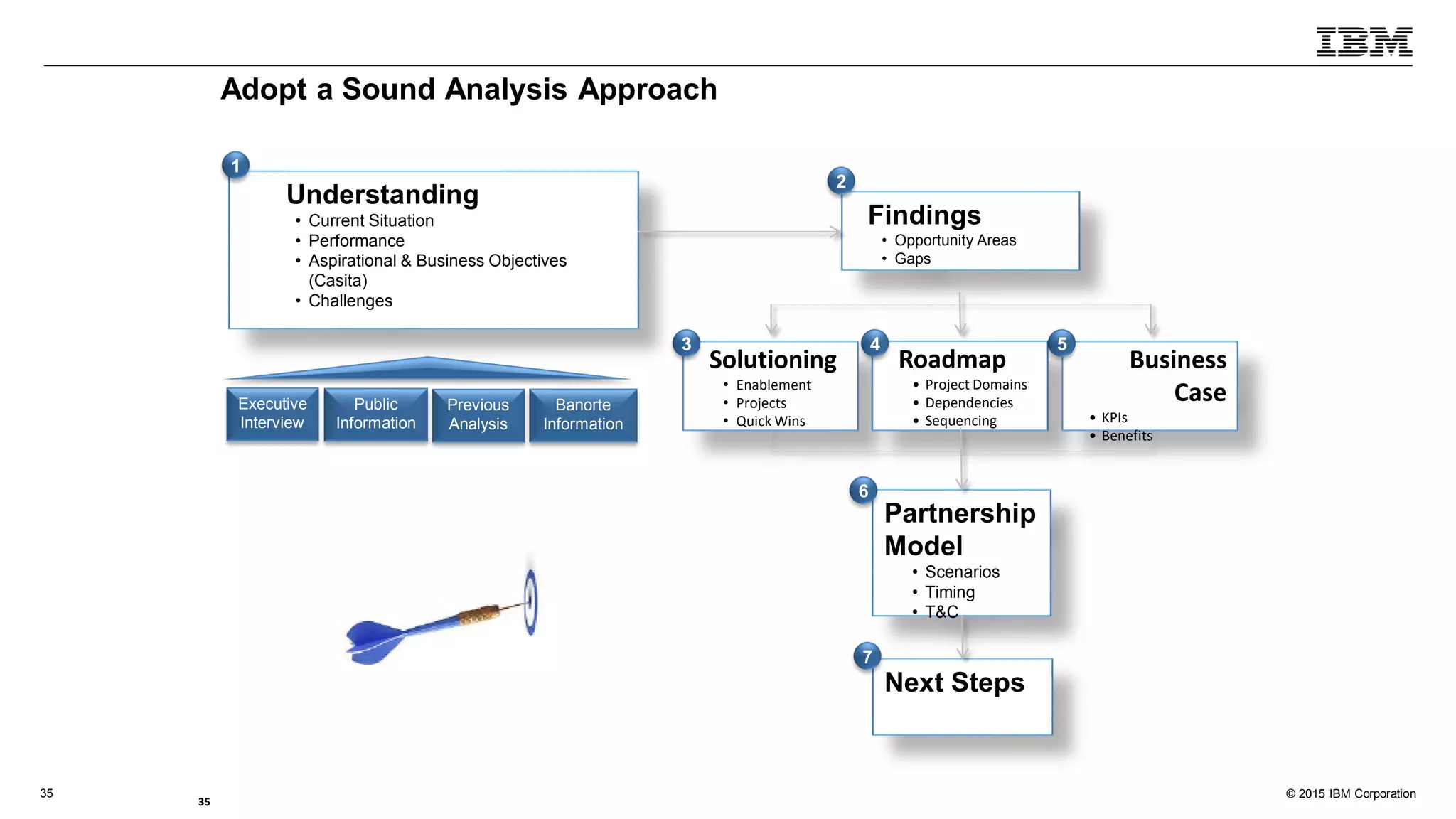 IBM

Adopt a Sound Analysis Approach

1
Understanding
• Current Situation
• Performance
• Aspirational & Business Objectives (Casita)
• Challenges

Executive Interview
Public Information
Previous Analysis
Banorte Information

2
Findings
• Opportunity Areas
• Gaps

3
Solutioning
• Enablement
• Projects
• Quick Wins

4
Roadmap
• Project Domains
• Dependencies
• Sequencing

5
Business Case
• KPIs
• Benefits

6
Partnership Model
• Scenarios
• Timing
• T&C

7
Next Steps

35

35

© 2015 IBM Corporation